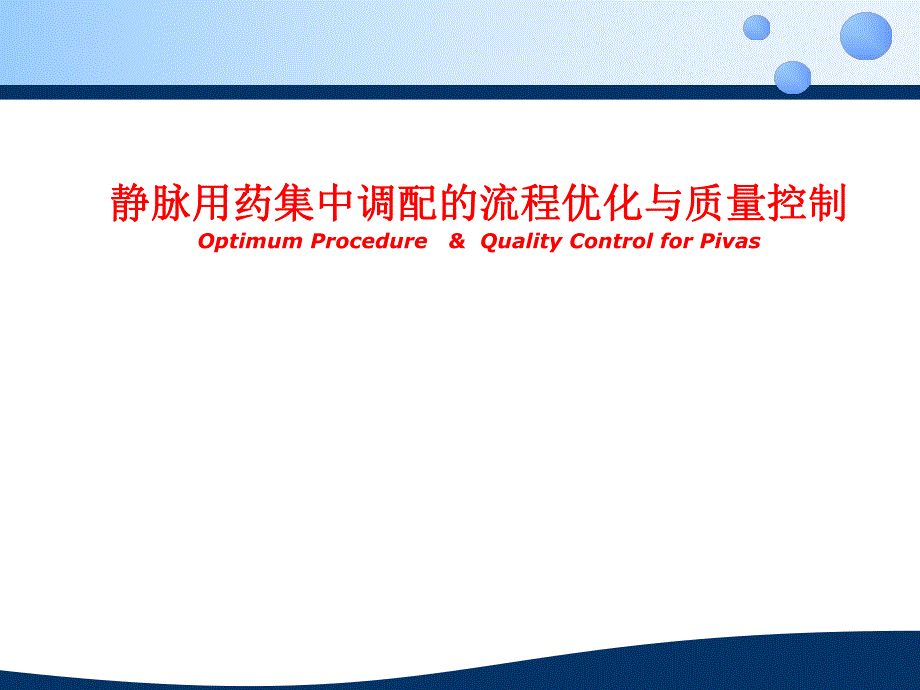 静脉用药集中调配的流程优化与质量控制

Optimum Procedure & Quality Control for Pivas